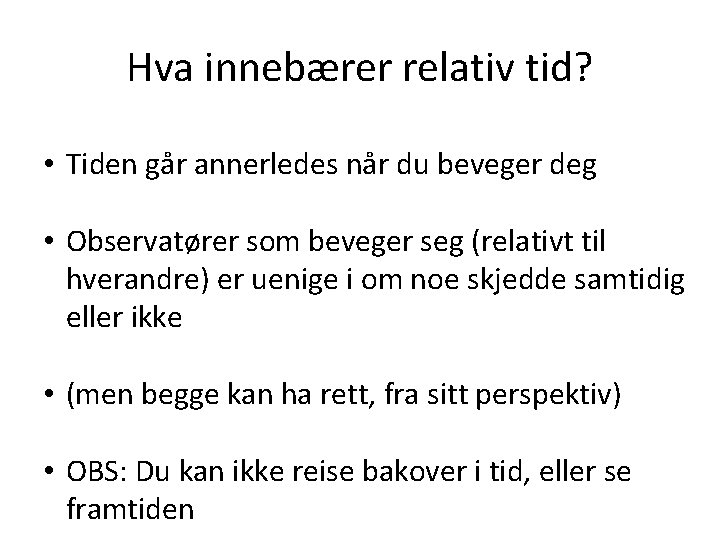 Hva innebærer relativ tid?

• Tiden går annerledes når du beveger deg

• Observatører som beveger seg (relativt til hverandre) er uenige i om noe skjedde samtidig eller ikke

• (men begge kan ha rett, fra sitt perspektiv)

• OBS: Du kan ikke reise bakover i tid, eller se framtiden